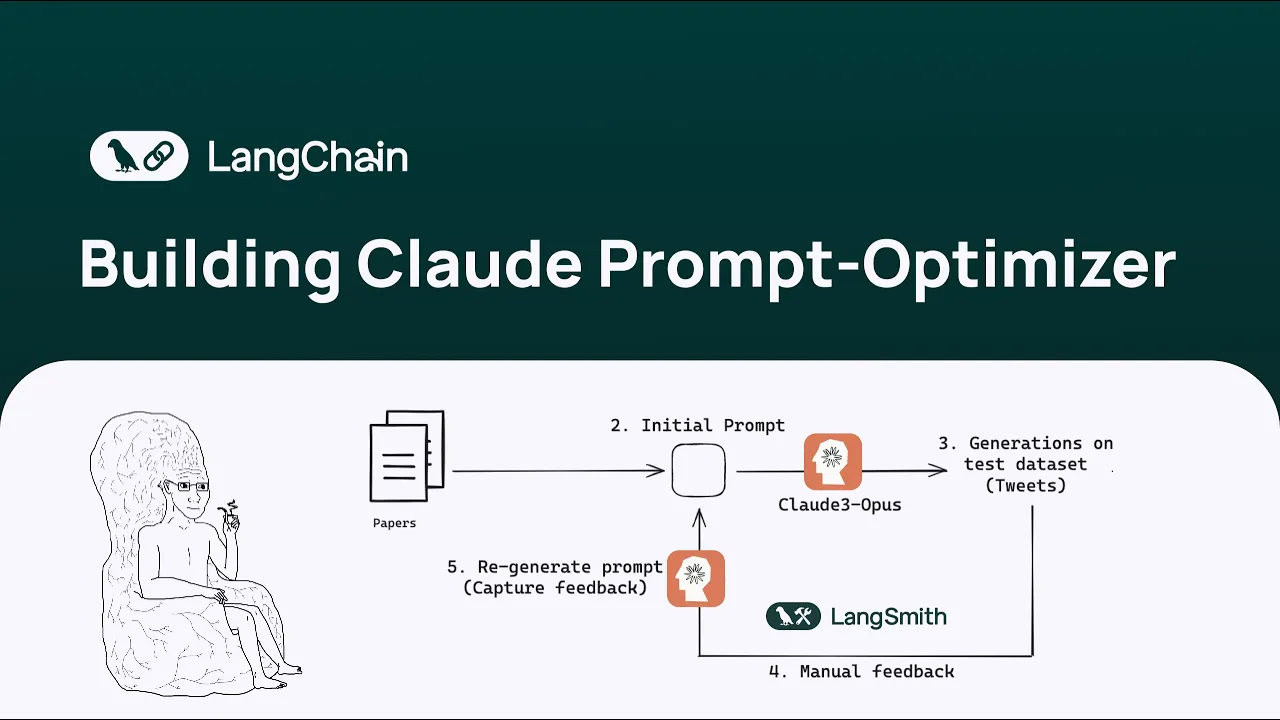 LangChain

Building Claude Prompt-Optimizer

Papers

2. Initial Prompt

Claude3-Opus

3. Generations on test dataset (Tweets)

5. Re-generate prompt (Capture feedback)

LangSmith

4. Manual feedback